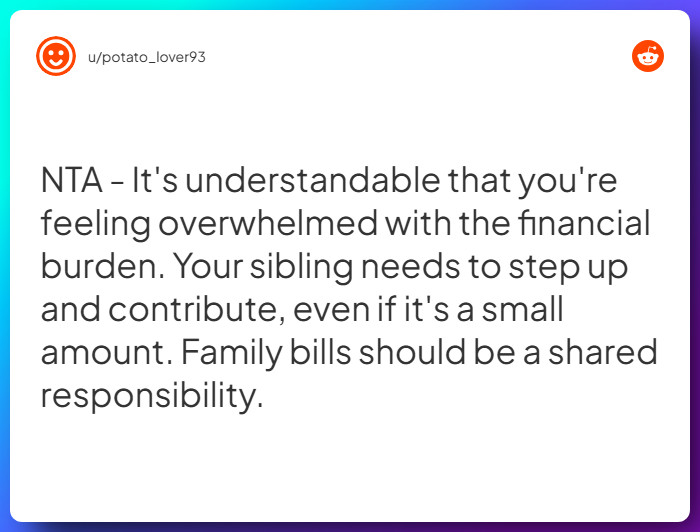 u/potato_lover93

NTA - It's understandable that you're feeling overwhelmed with the financial burden. Your sibling needs to step up and contribute, even if it's a small amount. Family bills should be a shared responsibility.